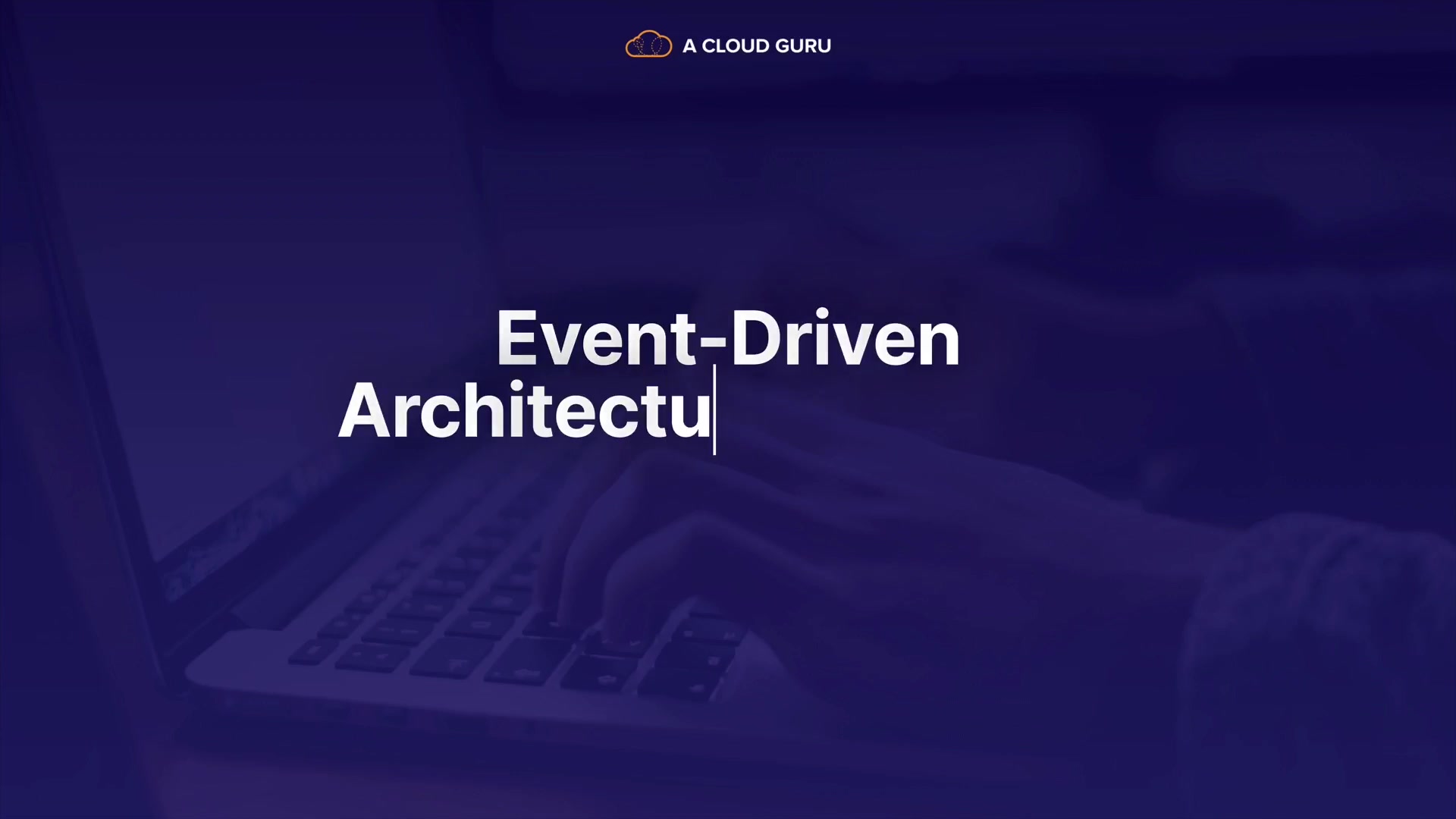 A CLOUD GURU

Event-Driven Architectu